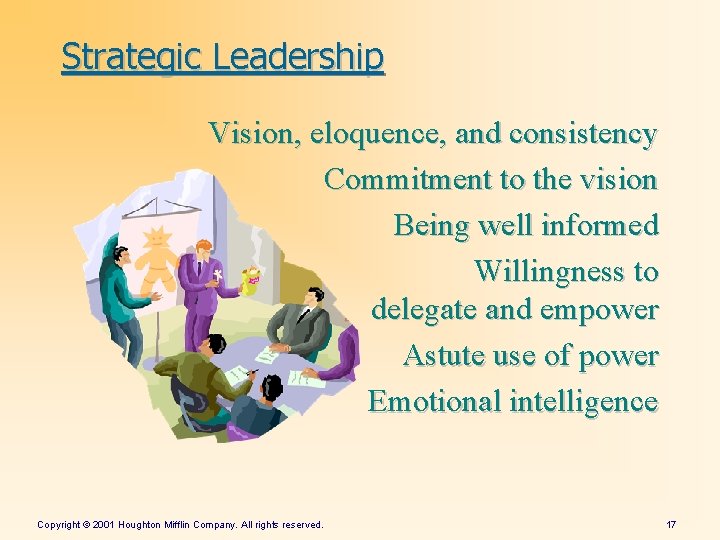 Strategic Leadership

Vision, eloquence, and consistency

Commitment to the vision

Being well informed

Willingness to delegate and empower

Astute use of power

Emotional intelligence

Copyright © 2001 Houghton Mifflin Company. All rights reserved.

17